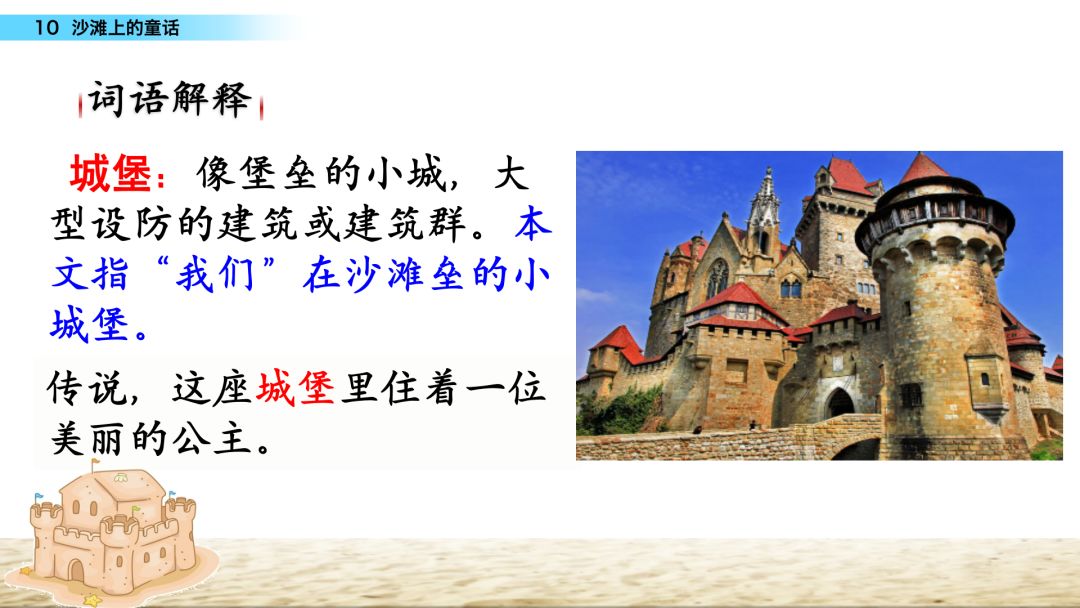 10 沙滩上的童话

词语解释

城堡：像堡垒的小城，大型设防的建筑或建筑群。本文指“我们”在沙滩垒的小城堡。

传说，这座城堡里住着一位美丽的公主。